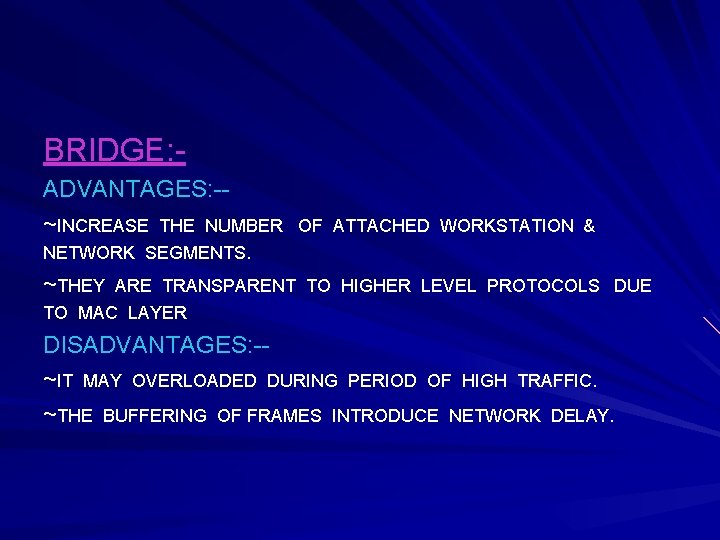 BRIDGE:-

ADVANTAGES:--

~INCREASE THE NUMBER OF ATTACHED WORKSTATION & NETWORK SEGMENTS.

~THEY ARE TRANSPARENT TO HIGHER LEVEL PROTOCOLS DUE TO MAC LAYER

DISADVANTAGES:--

~IT MAY OVERLOADED DURING PERIOD OF HIGH TRAFFIC.

~THE BUFFERING OF FRAMES INTRODUCE NETWORK DELAY.